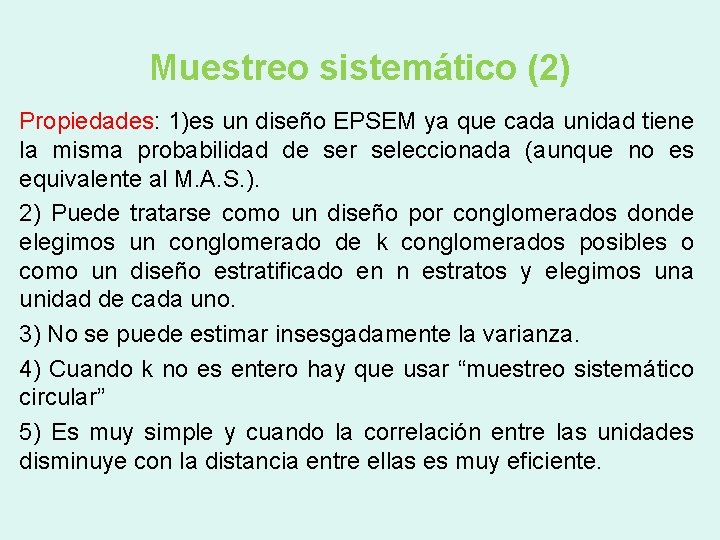 Muestreo sistemático (2)

Propiedades: 1)es un diseño EPSEM ya que cada unidad tiene la misma probabilidad de ser seleccionada (aunque no es equivalente al M.A.S.).

2) Puede tratarse como un diseño por conglomerados donde elegimos un conglomerado de k conglomerados posibles o como un diseño estratificado en n estratos y elegimos una unidad de cada uno.

3) No se puede estimar insesgadamente la varianza.

4) Cuando k no es entero hay que usar “muestreo sistemático circular”

5) Es muy simple y cuando la correlación entre las unidades disminuye con la distancia entre ellas es muy eficiente.